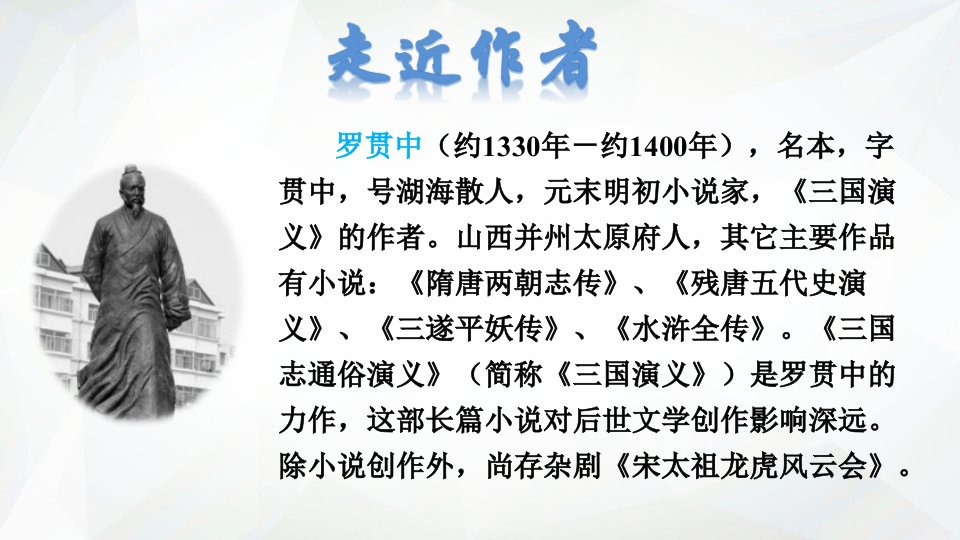 走近作者

罗贯中（约1330年－约1400年），名本，字贯中，号湖海散人，元末明初小说家，《三国演义》的作者。山西并州太原府人，其它主要作品有小说：《隋唐两朝志传》、《残唐五代史演义》、《三遂平妖传》、《水浒全传》。《三国志通俗演义》（简称《三国演义》）是罗贯中的力作，这部长篇小说对后世文学创作影响深远。除小说创作外，尚存杂剧《宋太祖龙虎风云会》。